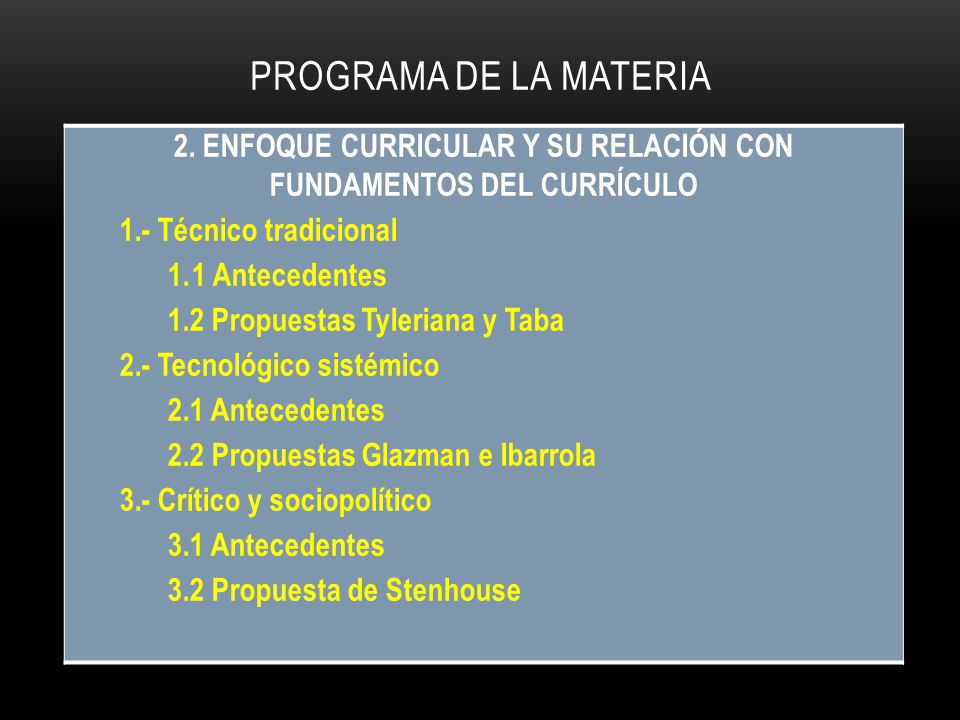 PROGRAMA DE LA MATERIA

2. ENFOQUE CURRICULAR Y SU RELACIÓN CON FUNDAMENTOS DEL CURRÍCULO

1.- Técnico tradicional
1.1 Antecedentes
1.2 Propuestas Tyleriana y Taba
2.- Tecnológico sistémico
2.1 Antecedentes
2.2 Propuestas Glazman e Ibarrola
3.- Crítico y sociopolítico
3.1 Antecedentes
3.2 Propuesta de Stenhouse